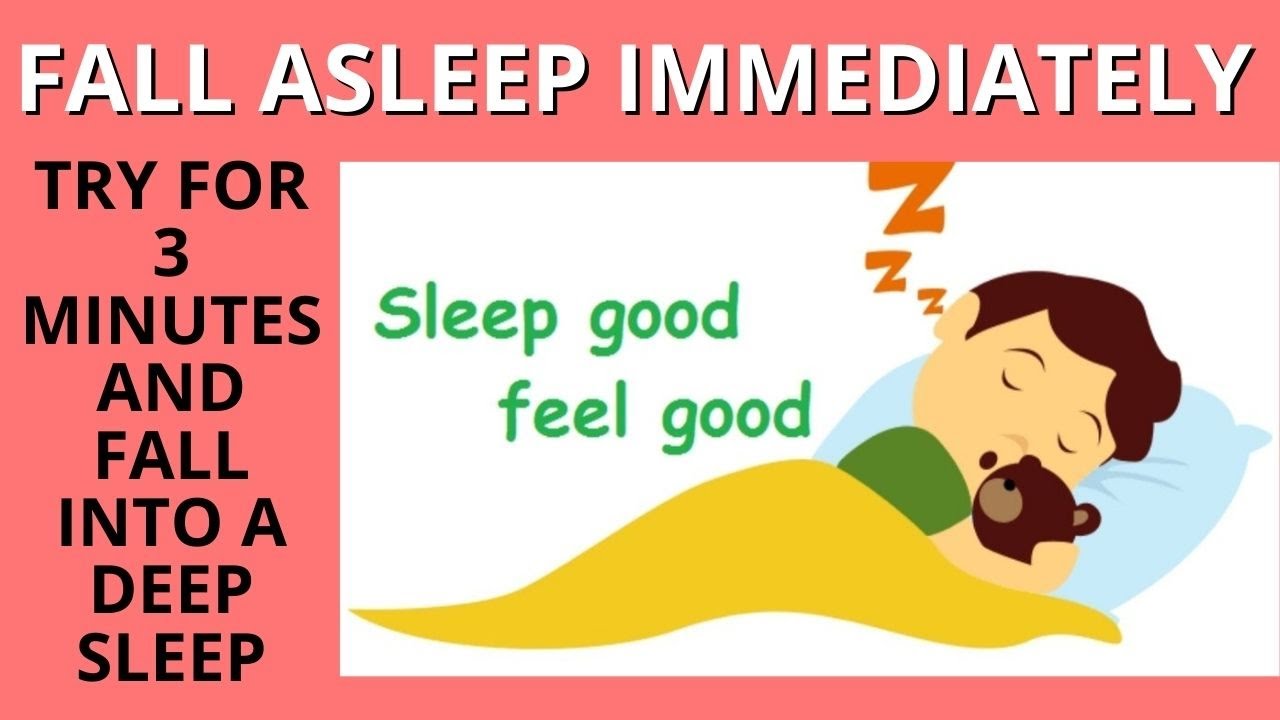 FALL ASLEEP IMMEDIATELY

TRY FOR 3 MINUTES AND FALL INTO A DEEP SLEEP

Z Z Z

Sleep good
feel good